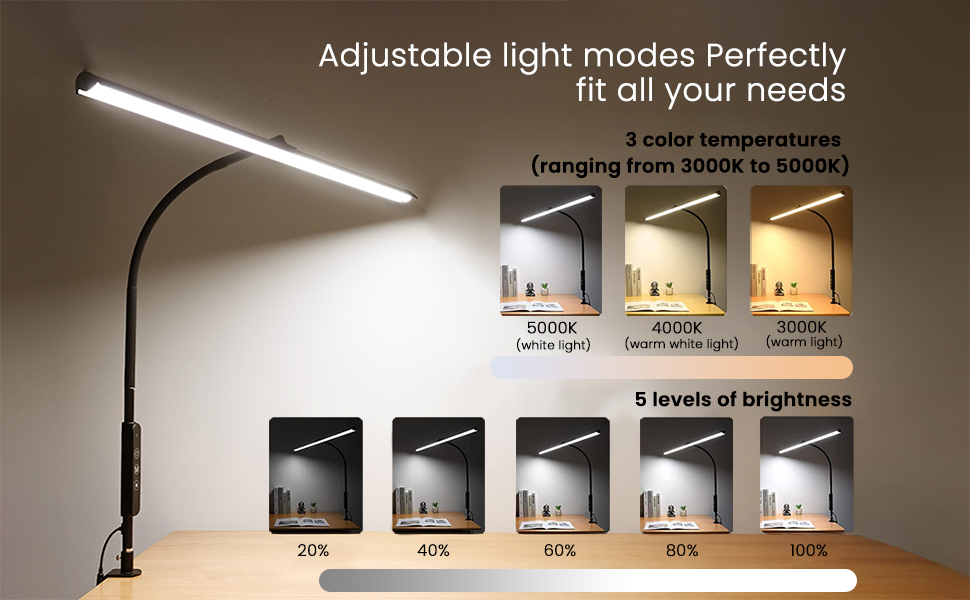 Adjustable light modes Perfectly fit all your needs

3 color temperatures
(ranging from 3000K to 5000K)

5000K
(white light)

4000K
(warm white light)

3000K
(warm light)

5 levels of brightness

20%

40%

60%

80%

100%